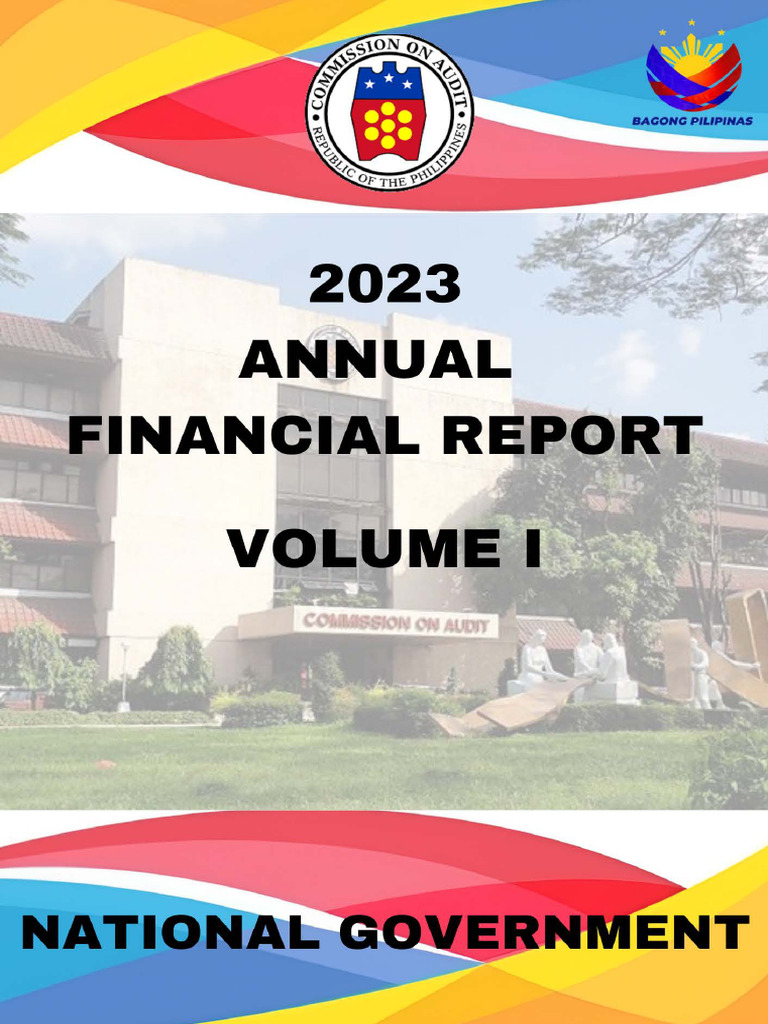 COMMISSION ON AUDIT
REPUBLIC OF THE PHILIPPINES

BAGONG PILIPINAS

2023
ANNUAL
FINANCIAL REPORT

VOLUME I

COMMISSION ON AUDIT

NATIONAL GOVERNMENT